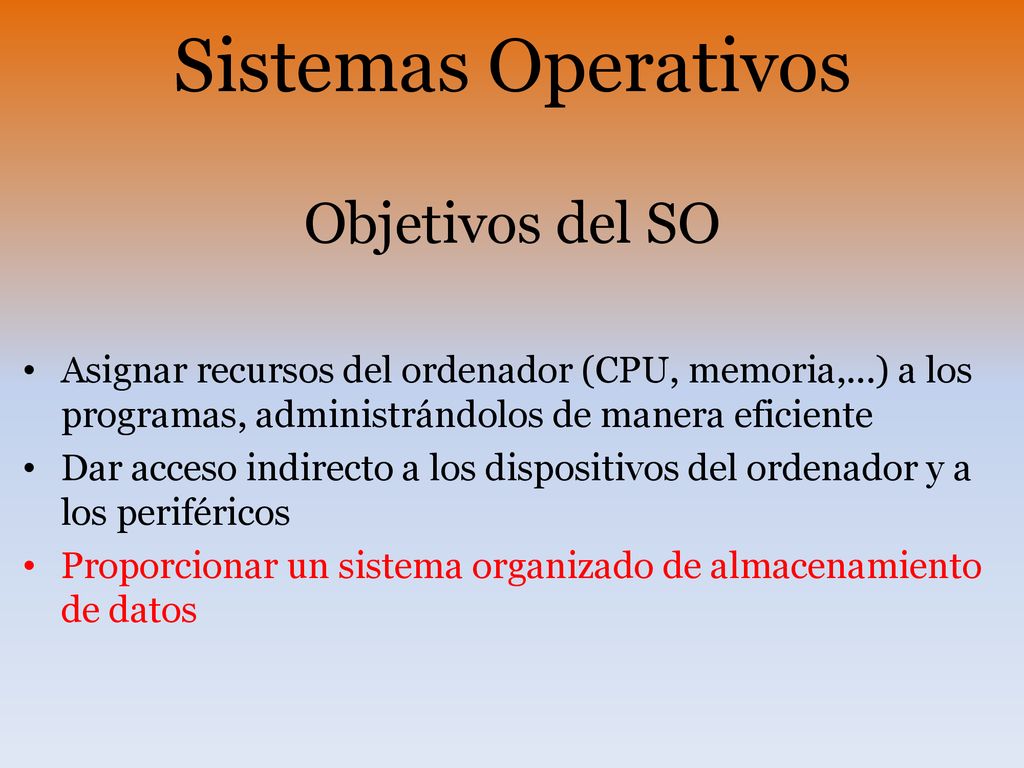 Sistemas Operativos

Objetivos del SO

• Asignar recursos del ordenador (CPU, memoria,...) a los programas, administrándolos de manera eficiente
• Dar acceso indirecto a los dispositivos del ordenador y a los periféricos
• Proporcionar un sistema organizado de almacenamiento de datos